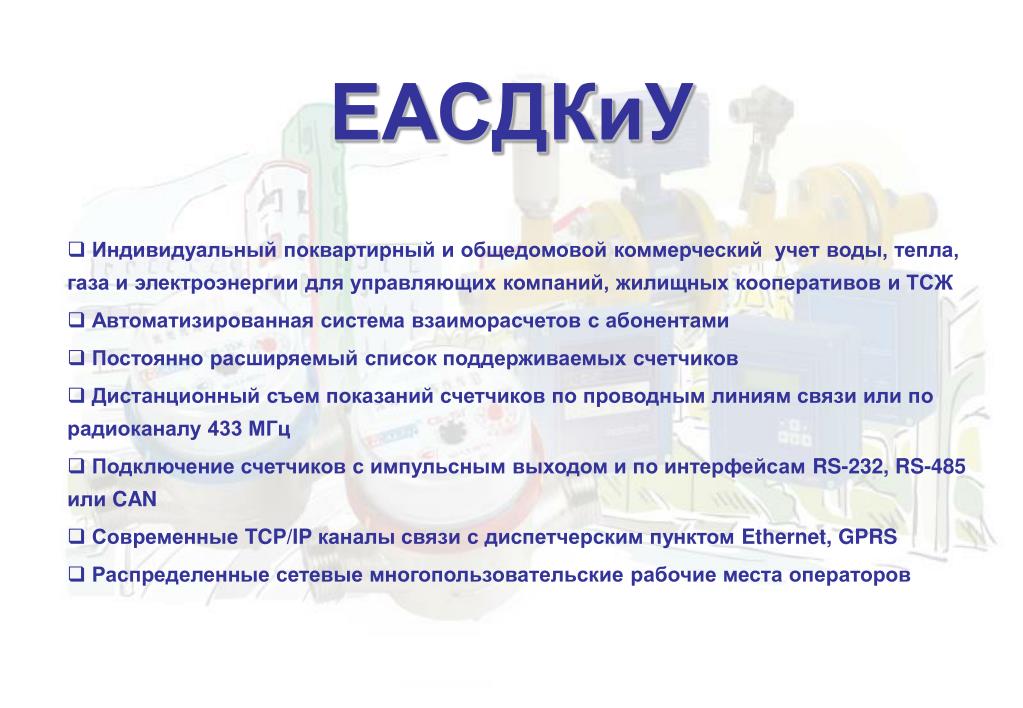 ЕАСДКиУ

❑ Индивидуальный поквартирный и общедомовой коммерческий учет воды, тепла, газа и электроэнергии для управляющих компаний, жилищных кооперативов и ТСЖ

❑ Автоматизированная система взаиморасчетов с абонентами

❑ Постоянно расширяемый список поддерживаемых счетчиков

❑ Дистанционный съем показаний счетчиков по проводным линиям связи или по радиоканалу 433 МГц

❑ Подключение счетчиков с импульсным выходом и по интерфейсам RS-232, RS-485 или CAN

❑ Современные TCP/IP каналы связи с диспетчерским пунктом Ethernet, GPRS

❑ Распределенные сетевые многопользовательские рабочие места операторов